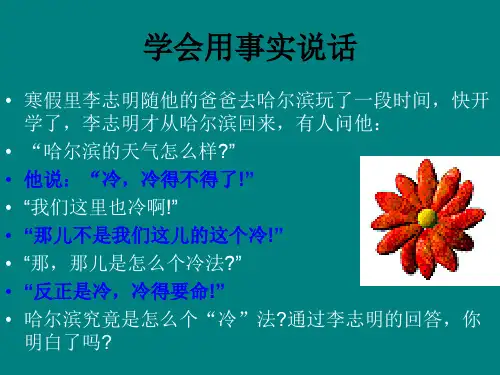 学会用事实说话

• 寒假里李志明随他的爸爸去哈尔滨玩了一段时间，快开学了，李志明才从哈尔滨回来，有人问他：
• “哈尔滨的天气怎么样?”
• 他说：“冷，冷得不得了!”
• “我们这里也冷啊!”
• “那儿不是我们这儿的这个冷!”
• “那，那儿是怎么个冷法?”
• “反正是冷，冷得要命!”
• 哈尔滨究竟是怎么个“冷”法?通过李志明的回答，你明白了吗?